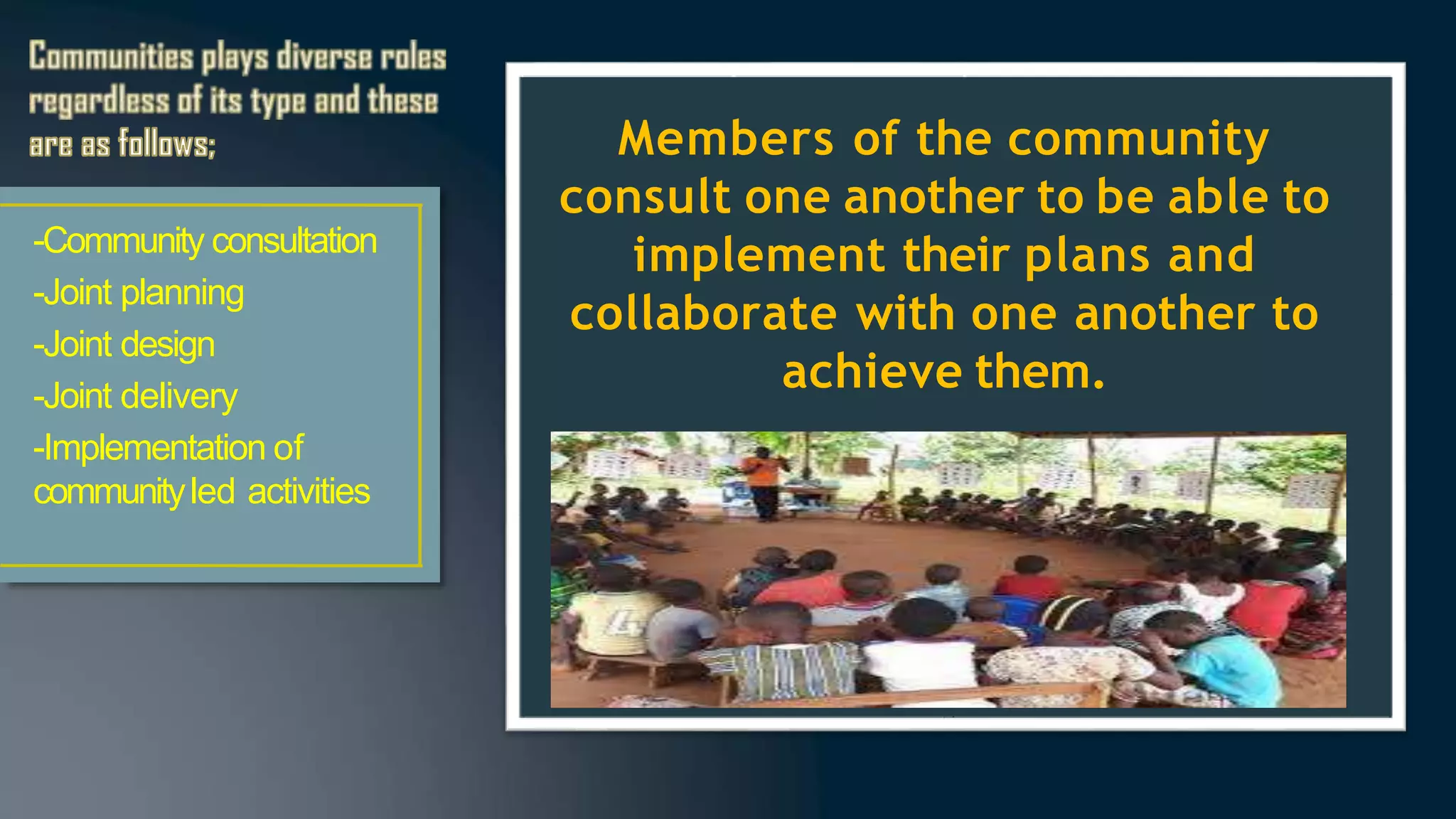 Communities plays diverse roles regardless of its type and these are as follows;

-Community consultation
-Joint planning
-Joint design
-Joint delivery
-Implementation of community led activities

Members of the community consult one another to be able to implement their plans and collaborate with one another to achieve them.